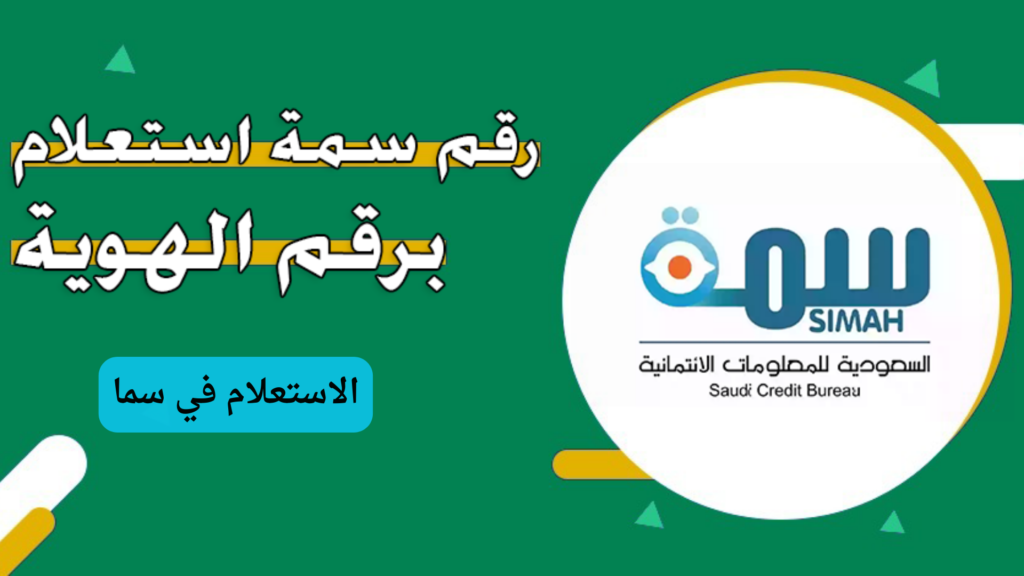 رقم سمة استعلام
برقم الهوية

الاستعلام في سما

سمة
SIMAH
السعودية للمعلومات الائتمانية
Saudi Credit Bureau